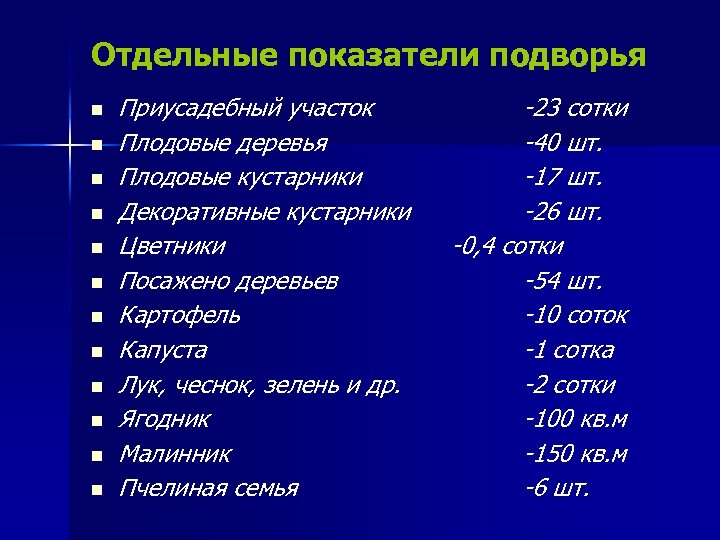 Отдельные показатели подворья

- Приусадебный участок -23 сотки
- Плодовые деревья -40 шт.
- Плодовые кустарники -17 шт.
- Декоративные кустарники -26 шт.
- Цветники -0,4 сотки
- Посажено деревьев -54 шт.
- Картофель -10 соток
- Капуста -1 сотка
- Лук, чеснок, зелень и др. -2 сотки
- Ягодник -100 кв.м
- Малинник -150 кв.м
- Пчелиная семья -6 шт.